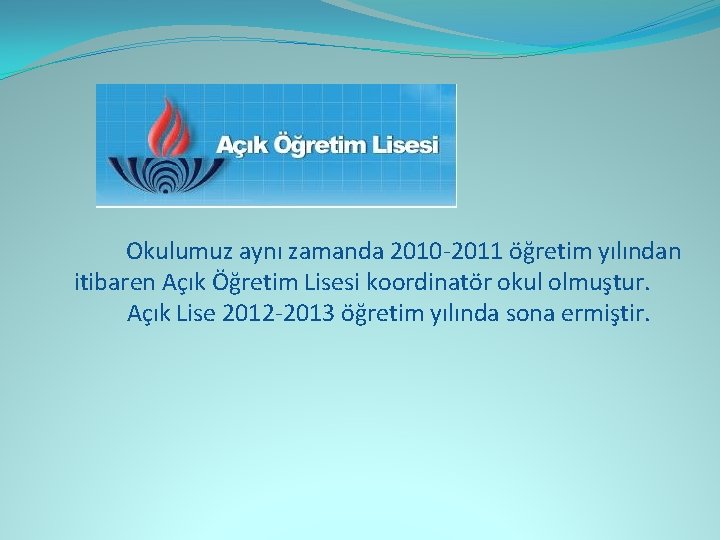 Açık Öğretim Lisesi

Okulumuz aynı zamanda 2010-2011 öğretim yılından itibaren Açık Öğretim Lisesi koordinatör okul olmuştur.

Açık Lise 2012-2013 öğretim yılında sona ermiştir.